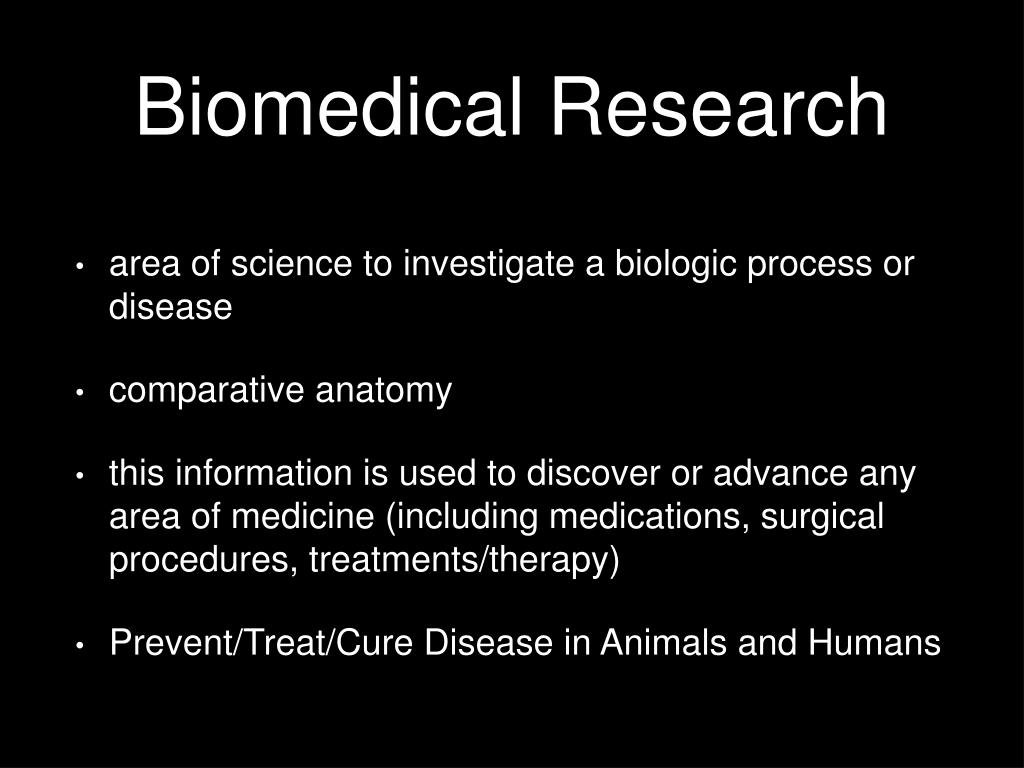 Biomedical Research

• area of science to investigate a biologic process or disease

• comparative anatomy

• this information is used to discover or advance any area of medicine (including medications, surgical procedures, treatments/therapy)

• Prevent/Treat/Cure Disease in Animals and Humans